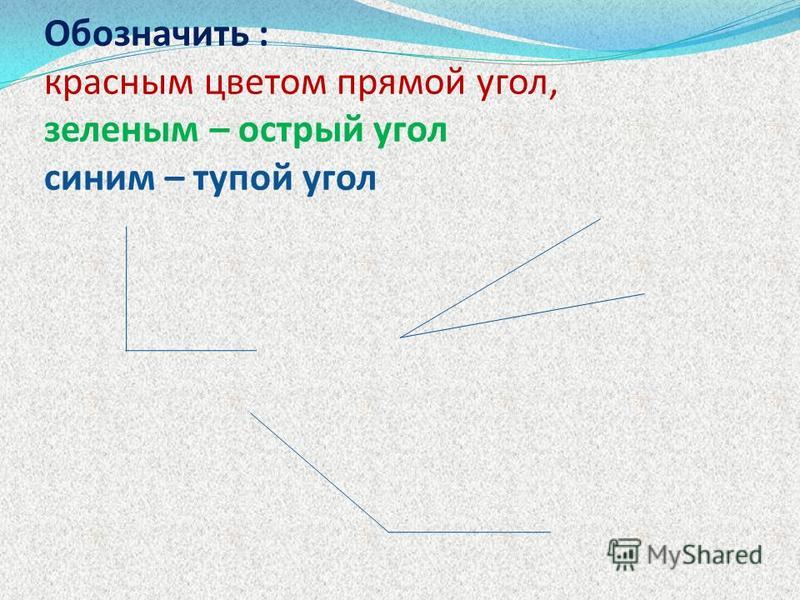 Обозначить :
красным цветом прямой угол,
зеленым – острый угол
синим – тупой угол

MyShared